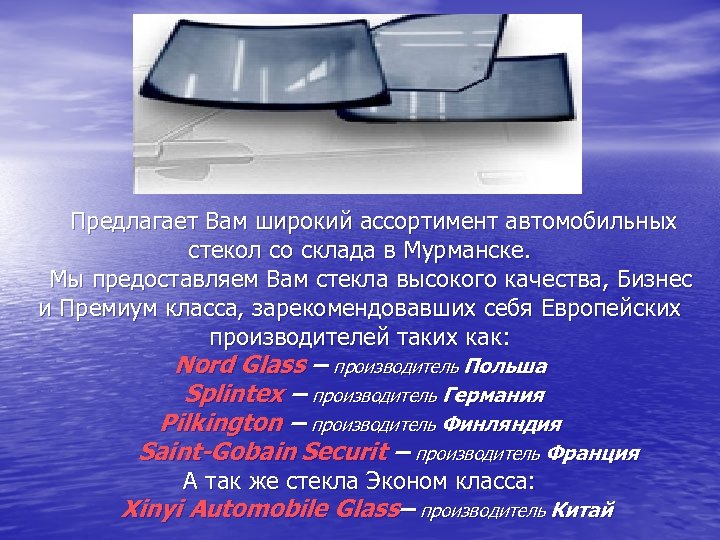 Предлагает Вам широкий ассортимент автомобильных стекол со склада в Мурманске.
Мы предоставляем Вам стекла высокого качества, Бизнес и Премиум класса, зарекомендовавших себя Европейских производителей таких как:
Nord Glass – производитель Польша
Splintex – производитель Германия
Pilkington – производитель Финляндия
Saint-Gobain Securit – производитель Франция
А так же стекла Эконом класса:
Xinyi Automobile Glass– производитель Китай